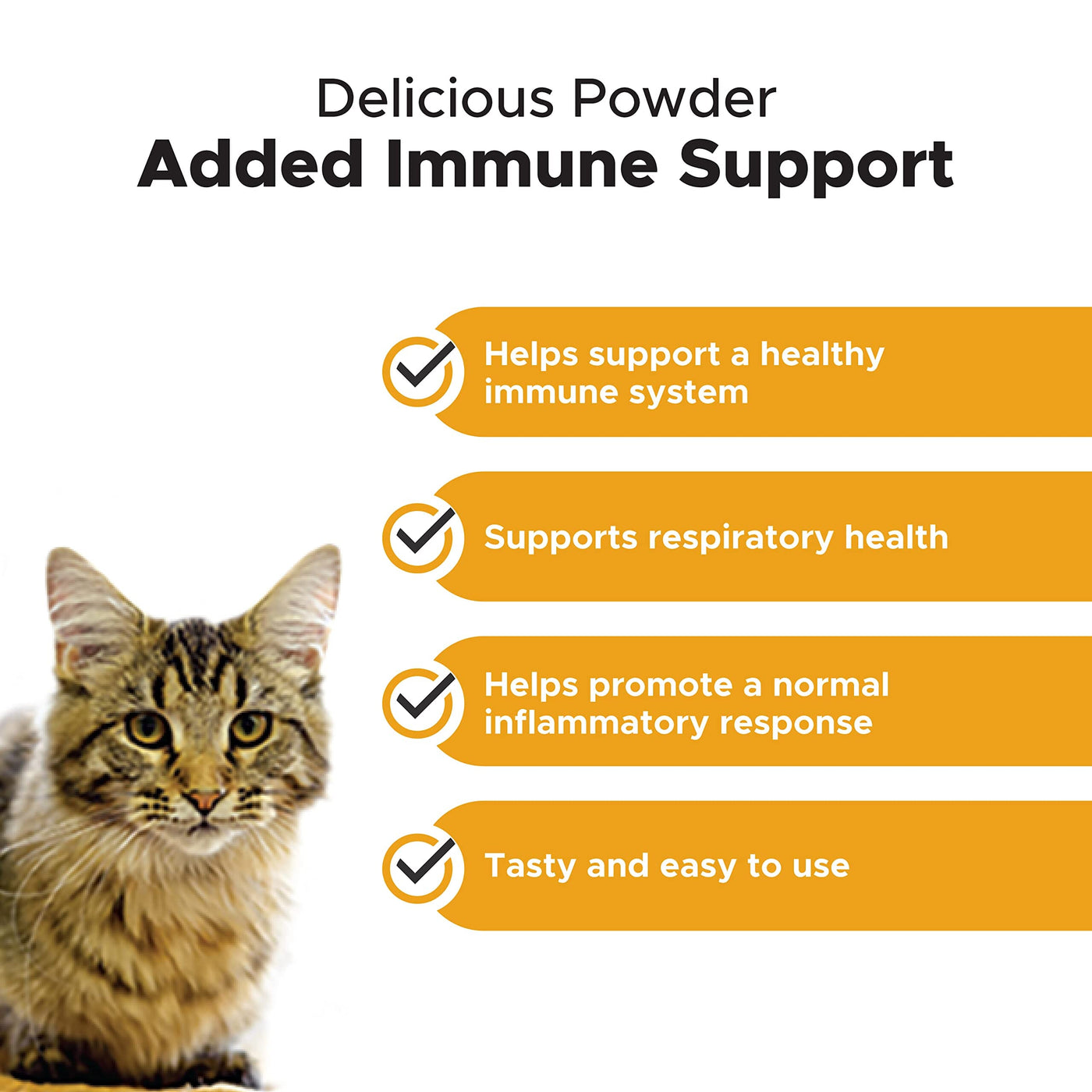 Delicious Powder
Added Immune Support

Helps support a healthy immune system

Supports respiratory health

Helps promote a normal inflammatory response

Tasty and easy to use